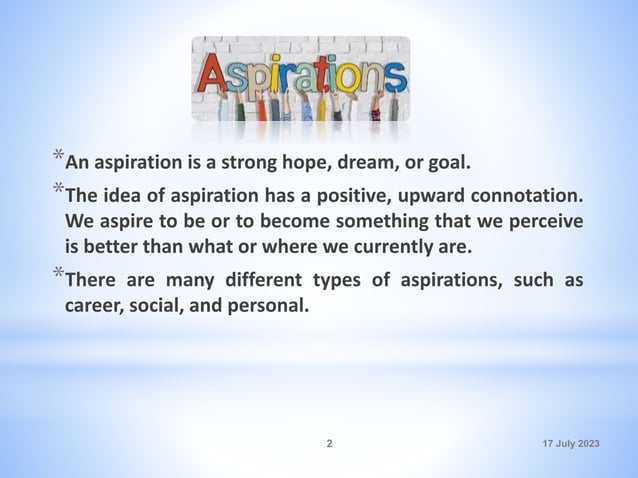 Aspirations

* An aspiration is a strong hope, dream, or goal.

* The idea of aspiration has a positive, upward connotation. We aspire to be or to become something that we perceive is better than what or where we currently are.

* There are many different types of aspirations, such as career, social, and personal.

2

17 July 2023